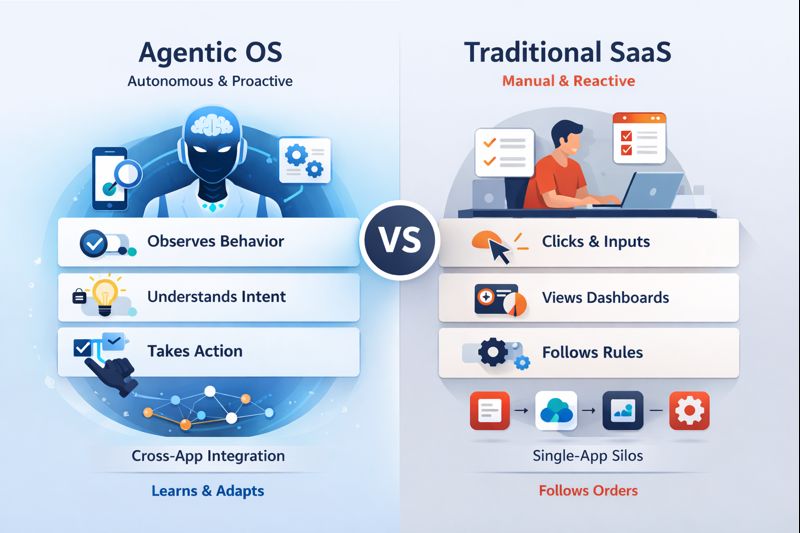 Agentic OS
Autonomous & Proactive

Observes Behavior

Understands Intent

Takes Action

Cross-App Integration

Learns & Adapts

VS

Traditional SaaS
Manual & Reactive

Clicks & Inputs

Views Dashboards

Follows Rules

Single-App Silos

Follows Orders